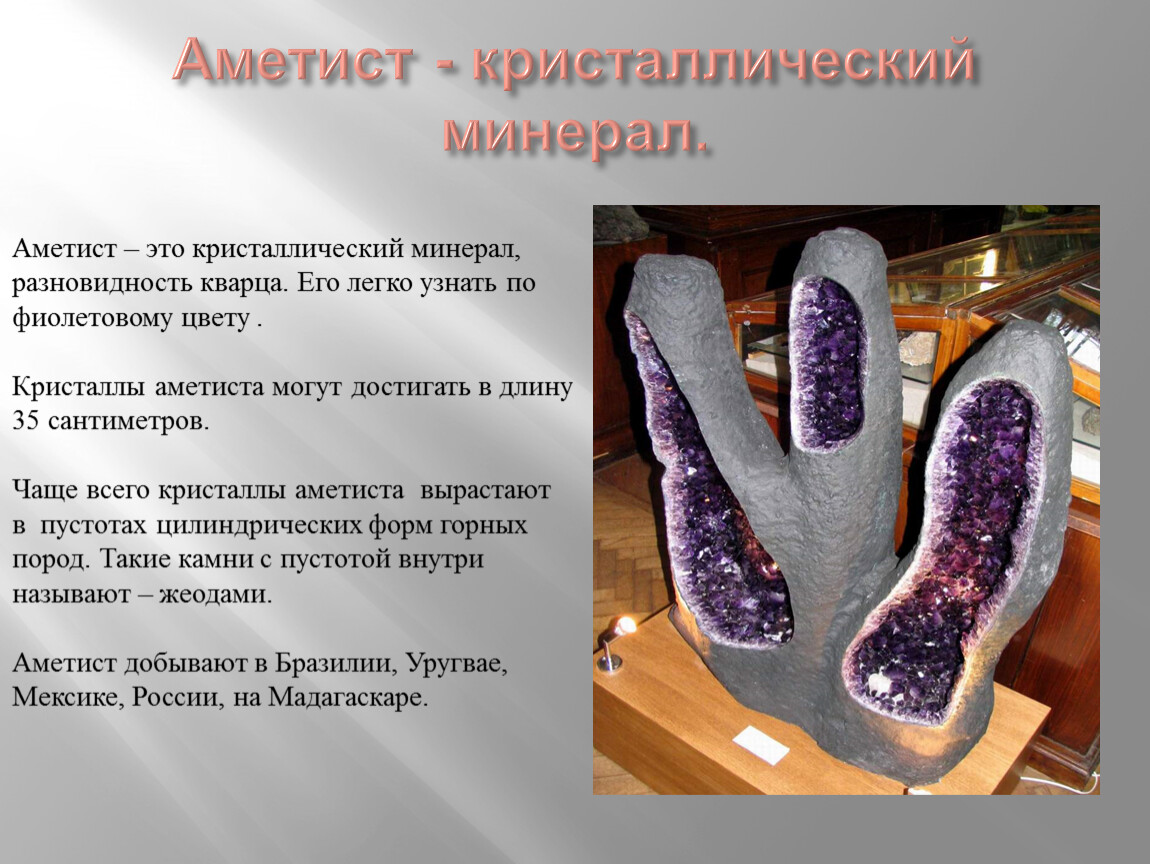 Аметист - кристаллический минерал.

Аметист – это кристаллический минерал, разновидность кварца. Его легко узнать по фиолетовому цвету .

Кристаллы аметиста могут достигать в длину 35 сантиметров.

Чаще всего кристаллы аметиста вырастают в пустотах цилиндрических форм горных пород. Такие камни с пустотой внутри называют – жеодами.

Аметист добывают в Бразилии, Уругвае, Мексике, России, на Мадагаскаре.